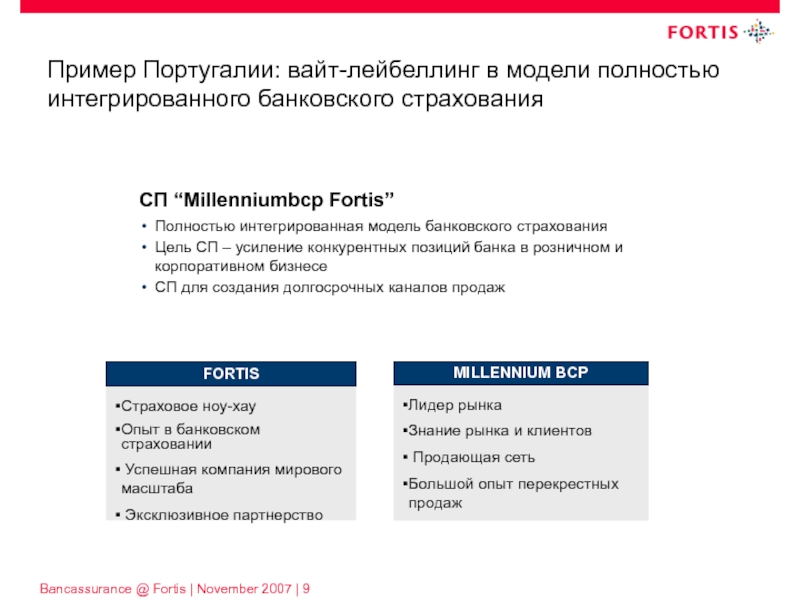 FORTIS

Пример Португалии: вайт-лейбеллинг в модели полностью интегрированного банковского страхования

СП “Millenniumbcp Fortis”

• Полностью интегрированная модель банковского страхования
• Цель СП – усиление конкурентных позиций банка в розничном и корпоративном бизнесе
• СП для создания долгосрочных каналов продаж

FORTIS

▪Страховое ноу-хау
▪Опыт в банковском страховании
▪ Успешная компания мирового масштаба
▪ Эксклюзивное партнерство

MILLENNIUM BCP

▪Лидер рынка
▪Знание рынка и клиентов
▪ Продающая сеть
▪Большой опыт перекрестных продаж

Bancassurance @ Fortis | November 2007 | 9